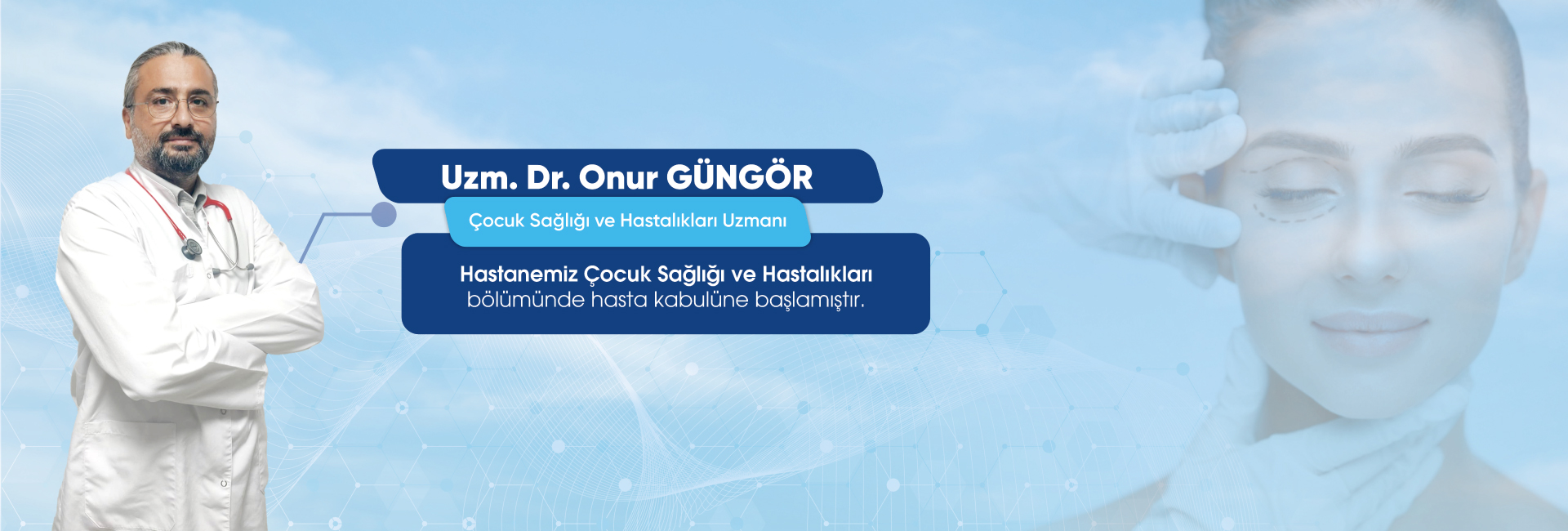 Uzm. Dr. Onur GÜNGÖR

Çocuk Sağlığı ve Hastalıkları Uzmanı

Hastanemiz Çocuk Sağlığı ve Hastalıkları bölümünde hasta kabulüne başlamıştır.